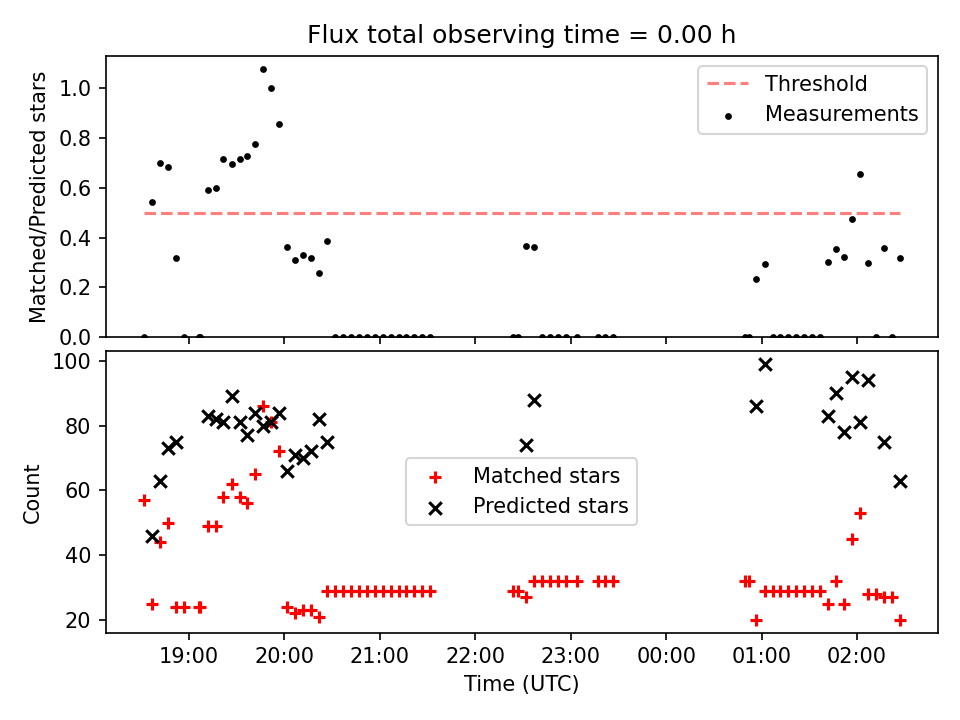 Flux total observing time = 0.00 h

Matched/Predicted stars

1.0
0.8
0.6
0.4
0.2
0.0

Threshold
Measurements

Count

100
80
60
40
20

Matched stars
Predicted stars

19:00
20:00
21:00
22:00
23:00
00:00
01:00
02:00

Time (UTC)